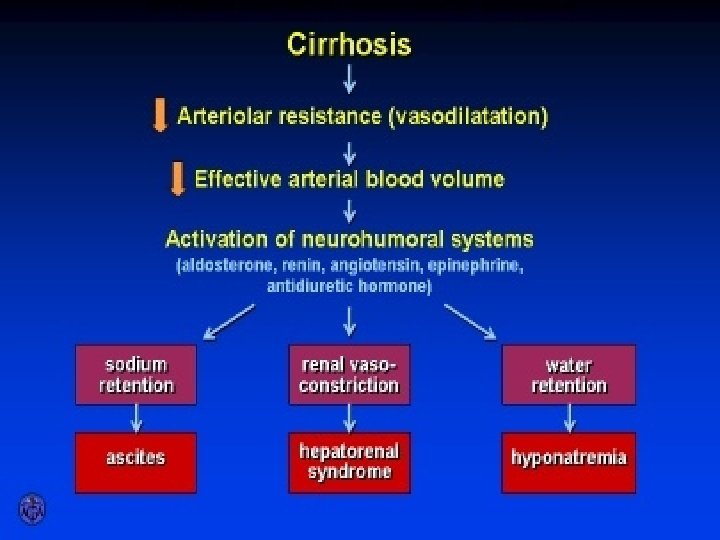 Cirrhosis

Arteriolar resistance (vasodilatation)

Effective arterial blood volume

Activation of neurohumoral systems
(aldosterone, renin, angiotensin, epinephrine, antidiuretic hormone)

sodium retention

renal vasoconstriction

water retention

ascites

hepatorenal syndrome

hyponatremia